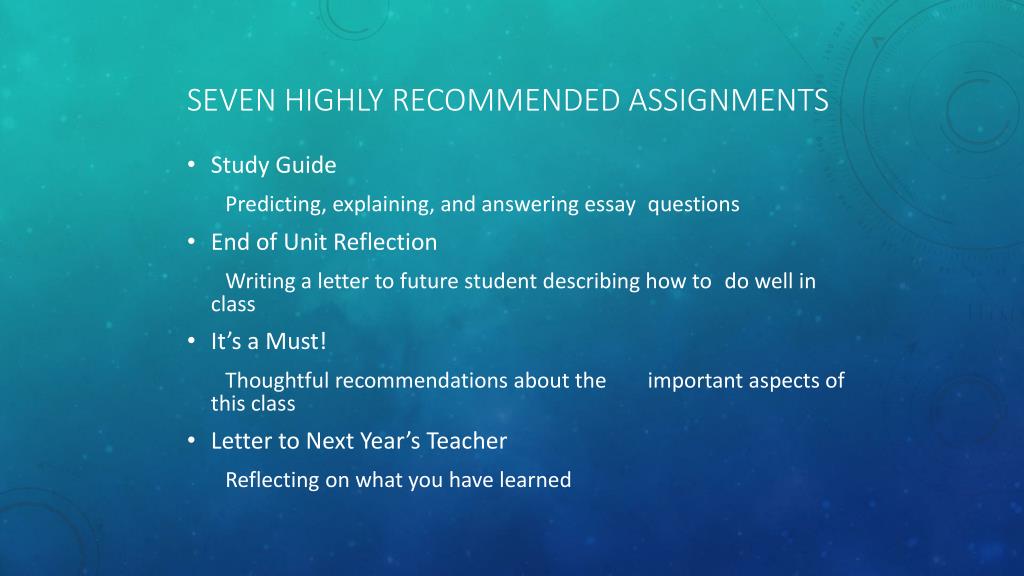 SEVEN HIGHLY RECOMMENDED ASSIGNMENTS

• Study Guide

Predicting, explaining, and answering essay questions

• End of Unit Reflection

Writing a letter to future student describing how to do well in class

• It's a Must!

Thoughtful recommendations about the important aspects of this class

• Letter to Next Year's Teacher

Reflecting on what you have learned